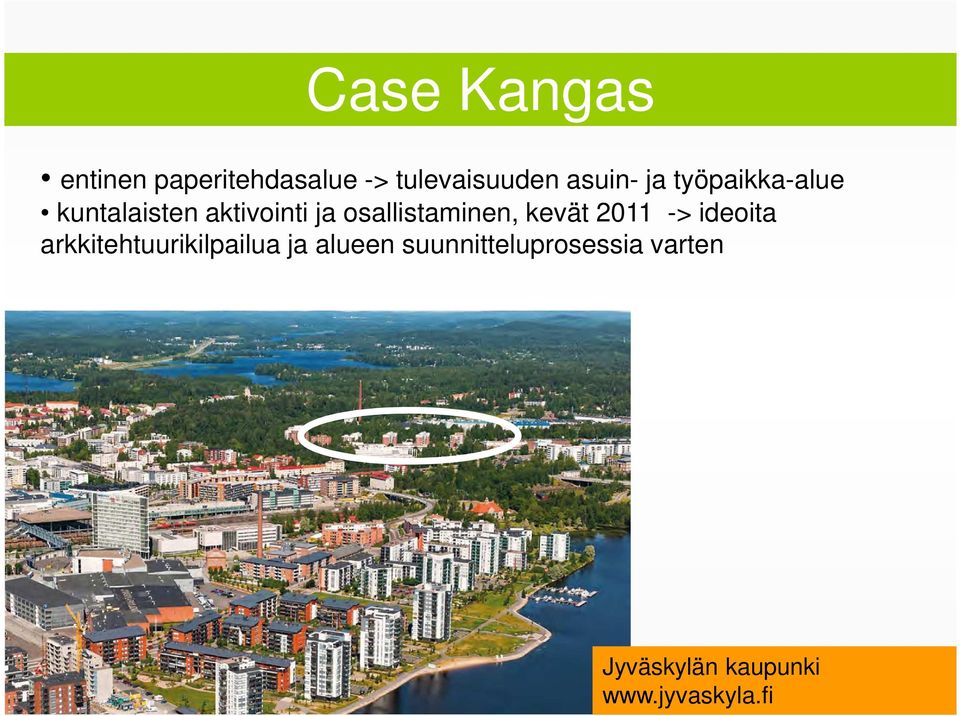 Case Kangas

• entinen paperitehdasalue -> tulevaisuuden asuin- ja työpaikka-alue
• kuntalaisten aktivointi ja osallistaminen, kevät 2011 -> ideoita arkkitehtuurikilpailua ja alueen suunnitteluprosessia varten

Jyväskylän kaupunki
www.jyvaskyla.fi